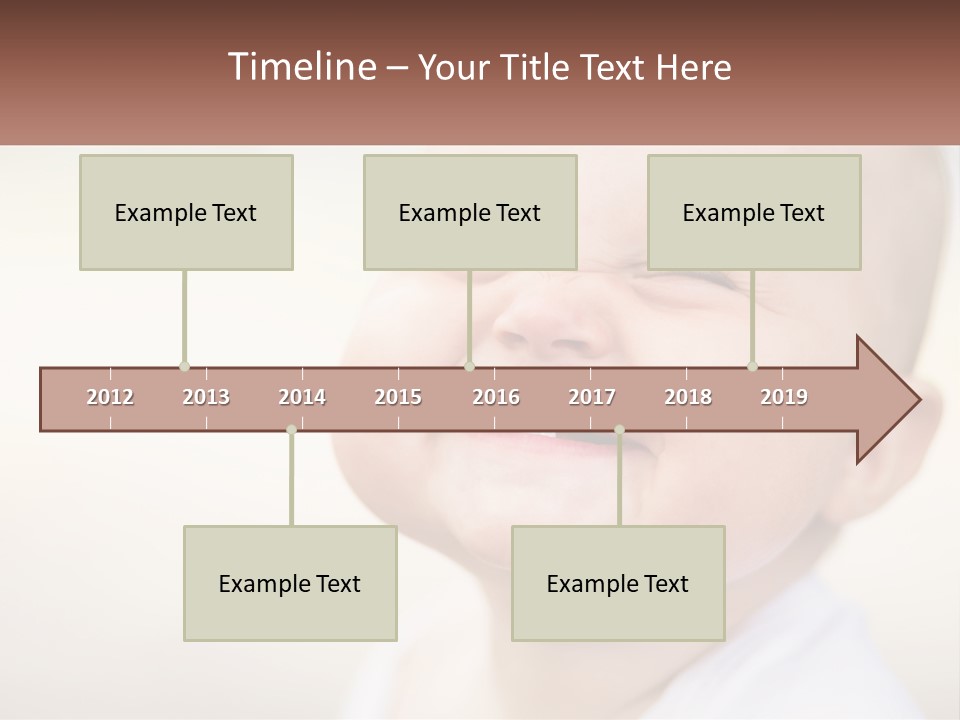 Timeline – Your Title Text Here

Example Text

Example Text

Example Text

2012 2013 2014 2015 2016 2017 2018 2019

Example Text

Example Text